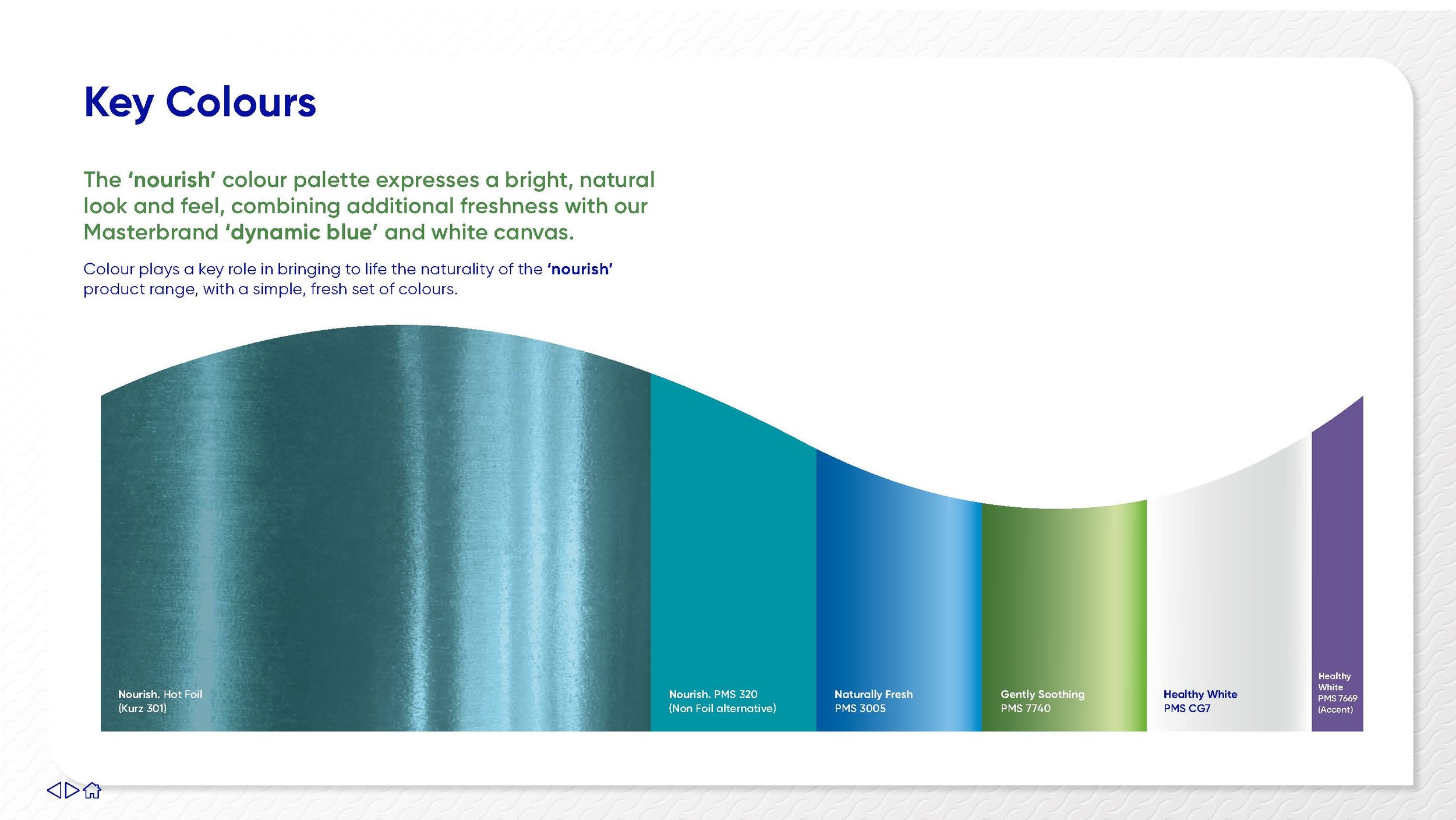 Key Colours

The 'nourish' colour palette expresses a bright, natural look and feel, combining additional freshness with our Masterbrand 'dynamic blue' and white canvas.

Colour plays a key role in bringing to life the naturality of the 'nourish' product range, with a simple, fresh set of colours.

Nourish. Hot Foil (Kurz 301)

Nourish. PMS 320 (Non Foil alternative)

Naturally Fresh PMS 3005

Gently Soothing PMS 7740

Healthy White PMS CG7

Healthy White PMS 7669 (Accent)